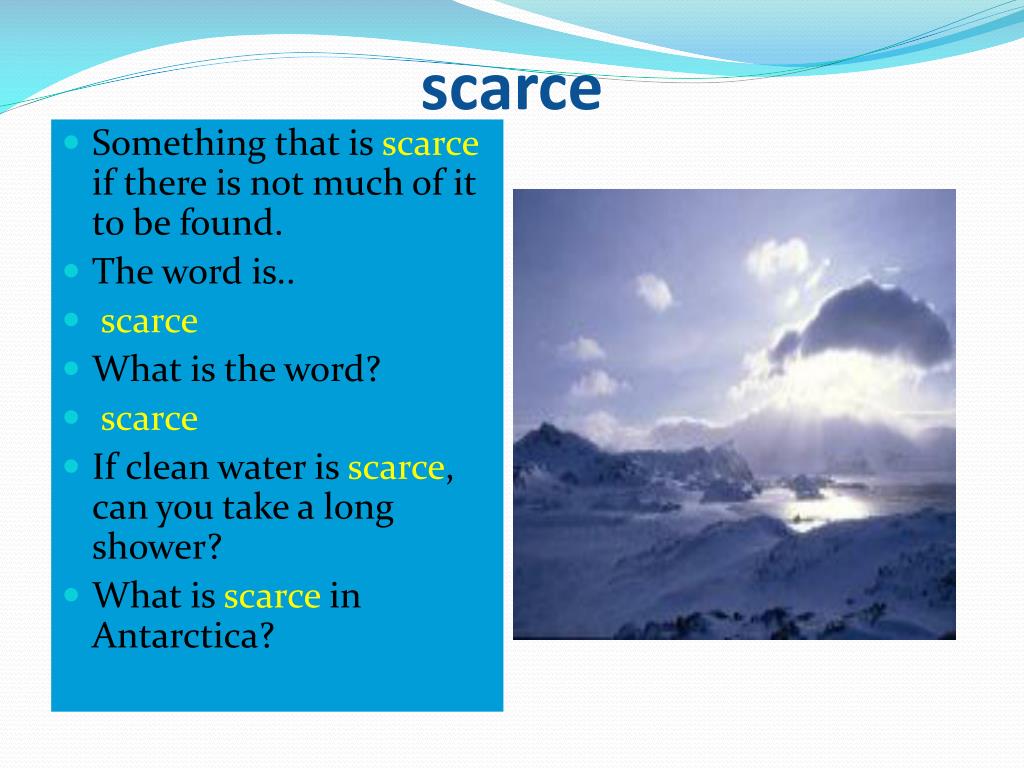 scarce

- Something that is scarce if there is not much of it to be found.
- The word is..
- scarce
- What is the word?
- scarce
- If clean water is scarce, can you take a long shower?
- What is scarce in Antarctica?